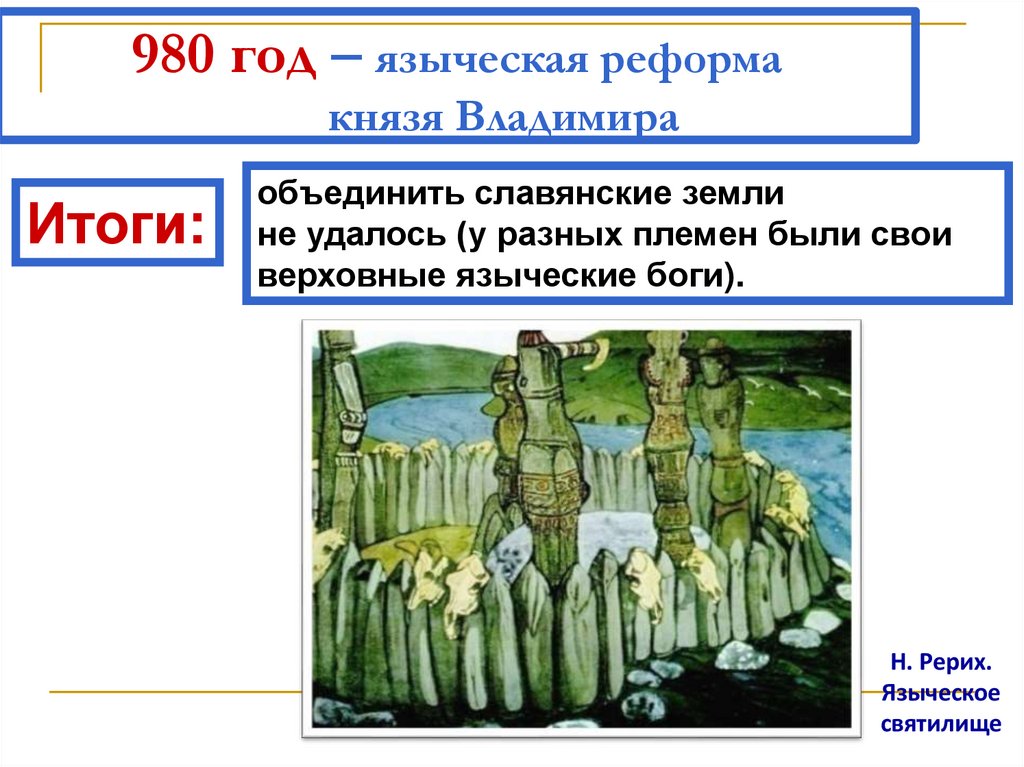 980 год – языческая реформа князя Владимира

Итоги:

объединить славянские земли не удалось (у разных племен были свои верховные языческие боги).

Н. Рерих. Языческое святилище